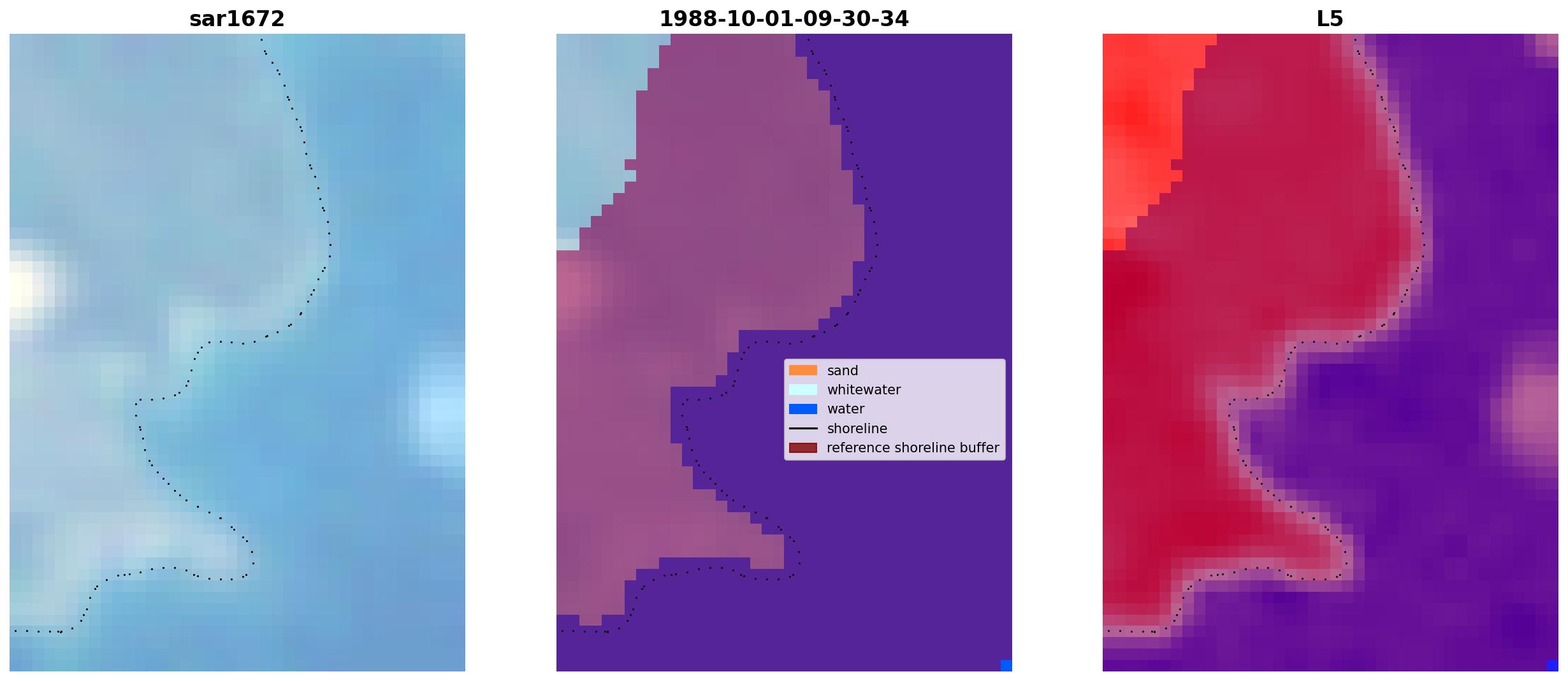 sar1672

1988-10-01-09-30-34

sand
whitewater
water
shoreline
reference shoreline buffer

L5